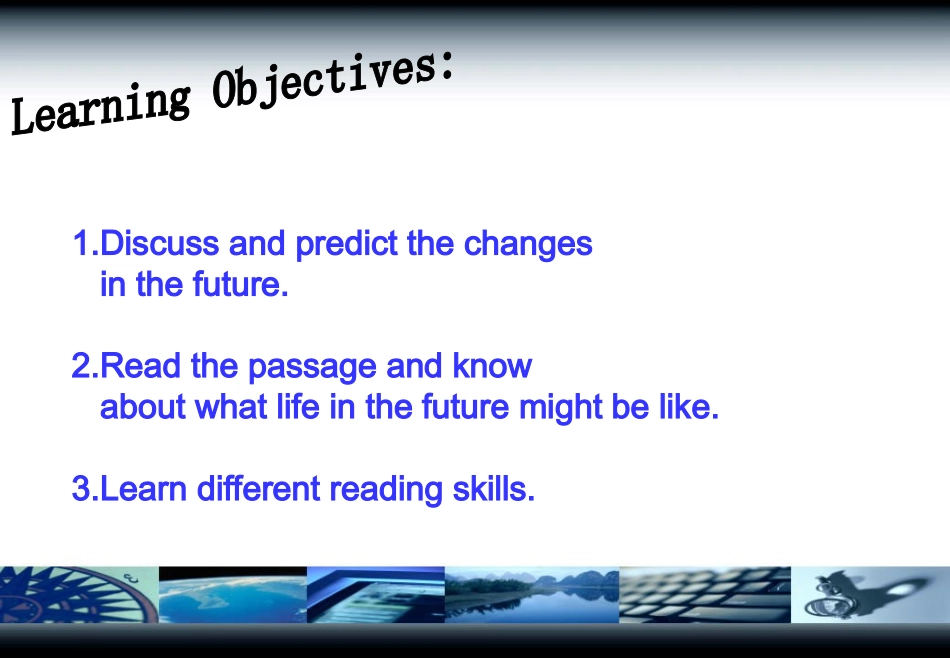 Learning Objectives:

1.Discuss and predict the changes in the future.

2.Read the passage and know about what life in the future might be like.

3.Learn different reading skills.